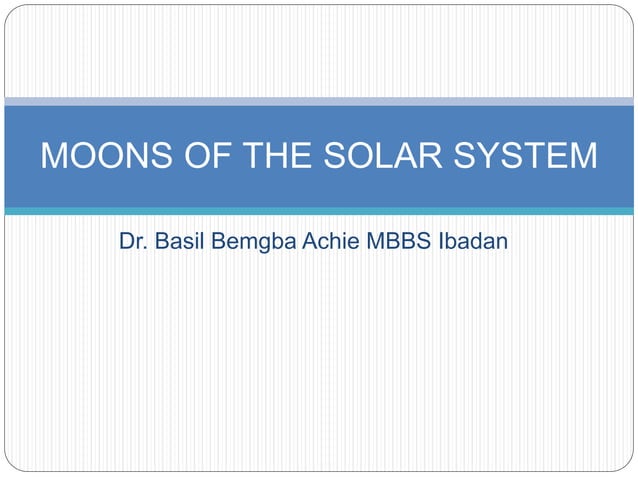 MOONS OF THE SOLAR SYSTEM

Dr. Basil Bemgba Achie MBBS Ibadan